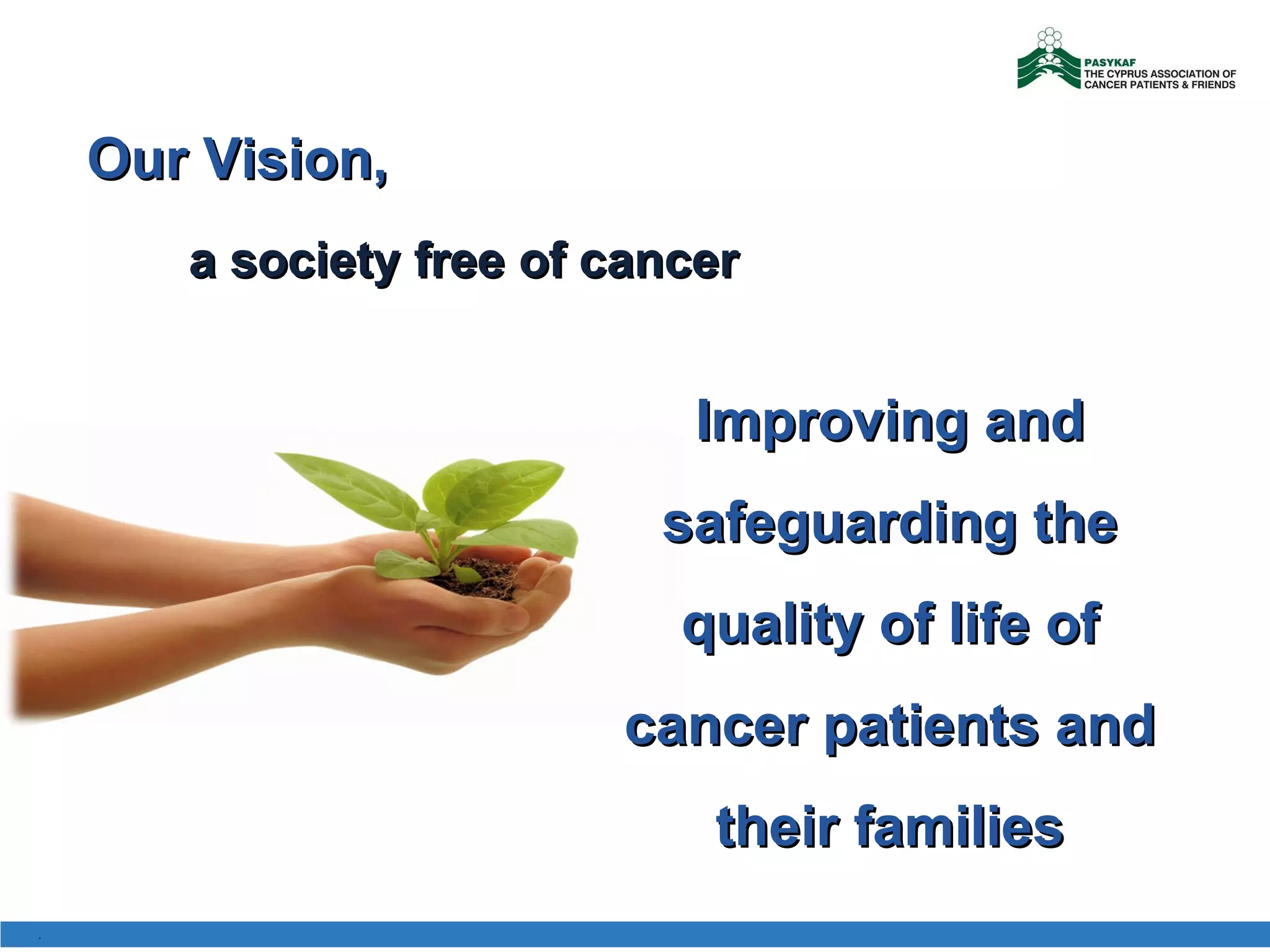 PASYKAF
THE CYPRUS ASSOCIATION OF CANCER PATIENTS & FRIENDS

Our Vision,

a society free of cancer

Improving and safeguarding the quality of life of cancer patients and their families